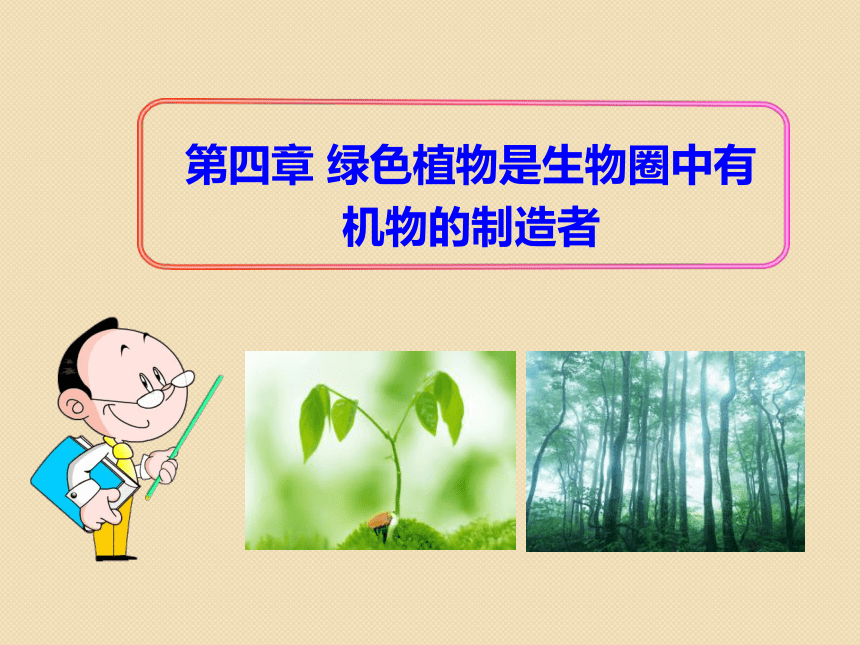 第四章 绿色植物是生物圈中有机物的制造者